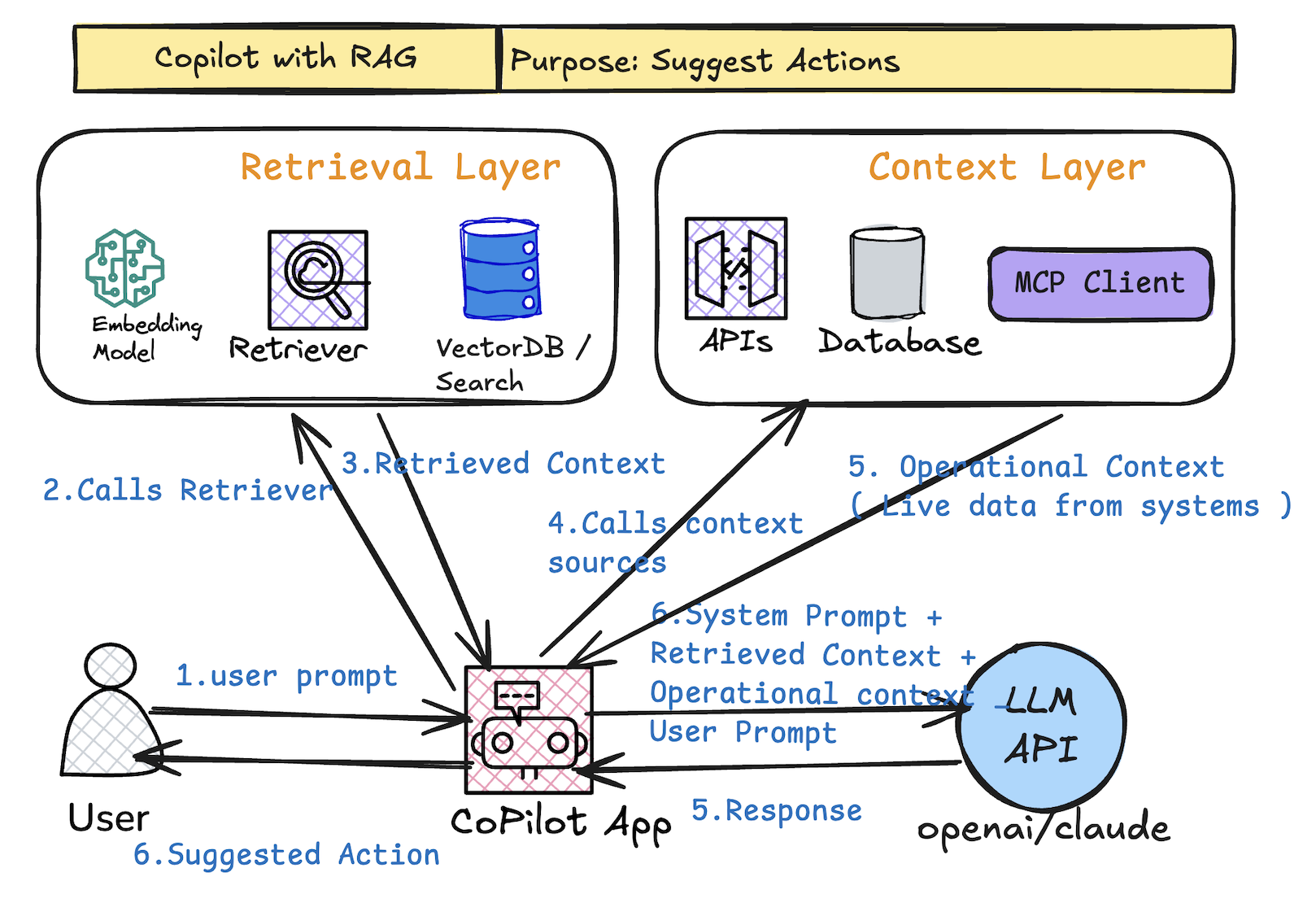 Copilot with RAG

Purpose: Suggest Actions

Retrieval Layer

Embedding Model

Retriever

VectorDB / Search

Context Layer

APIs

Database

MCP Client

2.Calls Retriever

3.Retrieved Context

4.Calls context sources

5. Operational Context ( Live data from systems )

6.System Prompt + Retrieved Context + Operational context User Prompt

1.user prompt

LLM API

User

CoPilot App

5.Response

openai/claude

6.Suggested Action